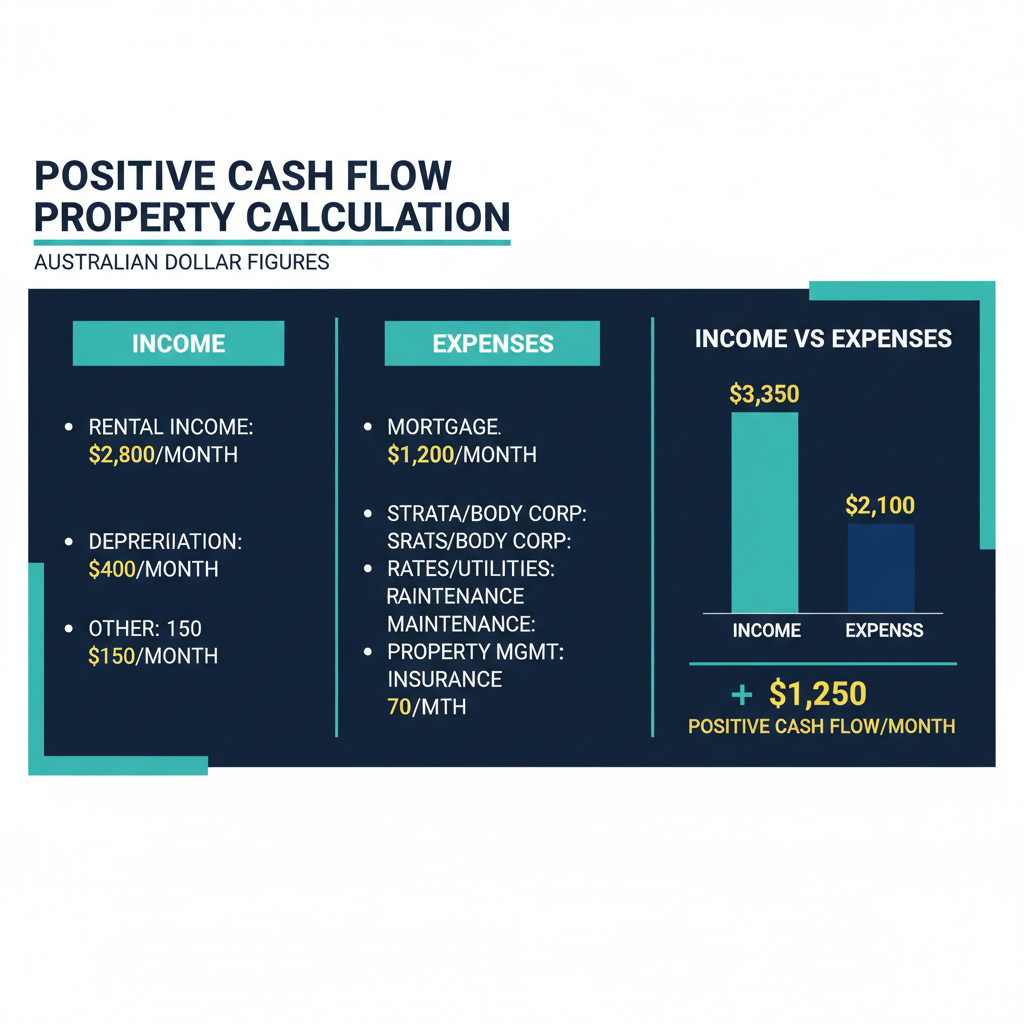 POSITIVE CASH FLOW PROPERTY CALCULATION

AUSTRALIAN DOLLAR FIGURES

INCOME

• RENTAL INCOME: \$2,800/MONTH

• DEPRERIIATION: \$400/MONTH

• OTHER: 150 \$150/MONTH

EXPENSES

• MORTGAGE. \$1,200/MONTH

• STRATA/BODY CORP: SRATS/BODY CORP:

• RATES/UTILITIES: RAINTENANCE MAINTENANCE:

• PROPERTY MGMT: INSURANCE 70/MTH

INCOME VS EXPENSES

\$3,350

\$2,100

INCOME

EXPENSS

+ \$1,250

POSITIVE CASH FLOW/MONTH